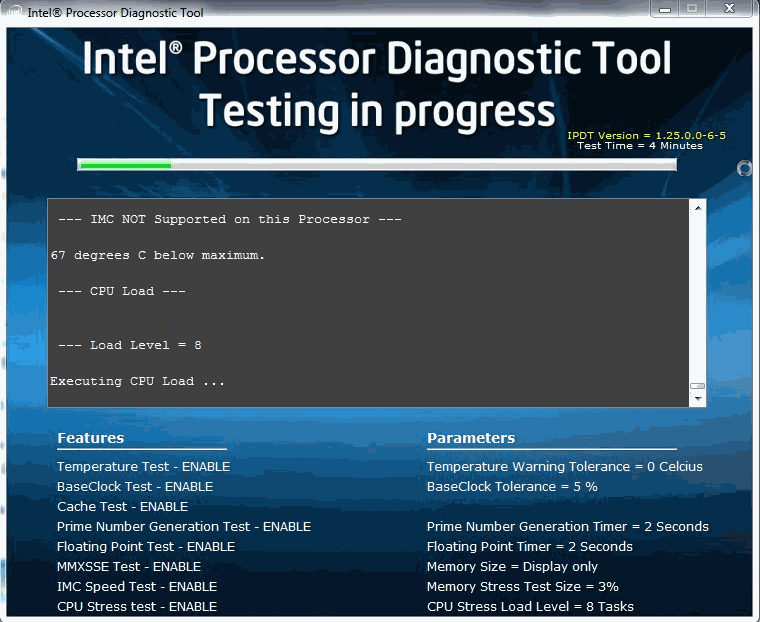 Intel® Processor Diagnostic Tool

Intel® Processor Diagnostic Tool
Testing in progress

IPDT Version = 1.25.0.0-6-5
Test Time = 4 Minutes

--- IMC NOT Supported on this Processor ---

67 degrees C below maximum.

--- CPU Load ---

--- Load Level = 8

Executing CPU Load ...

Features
Temperature Test - ENABLE
BaseClock Test - ENABLE
Cache Test - ENABLE
Prime Number Generation Test - ENABLE
Floating Point Test - ENABLE
MMXSSE Test - ENABLE
IMC Speed Test - ENABLE
CPU Stress test - ENABLE

Parameters
Temperature Warning Tolerance = 0 Celcius
BaseClock Tolerance = 5 %

Prime Number Generation Timer = 2 Seconds
Floating Point Timer = 2 Seconds
Memory Size = Display only
Memory Stress Test Size = 3%
CPU Stress Load Level = 8 Tasks